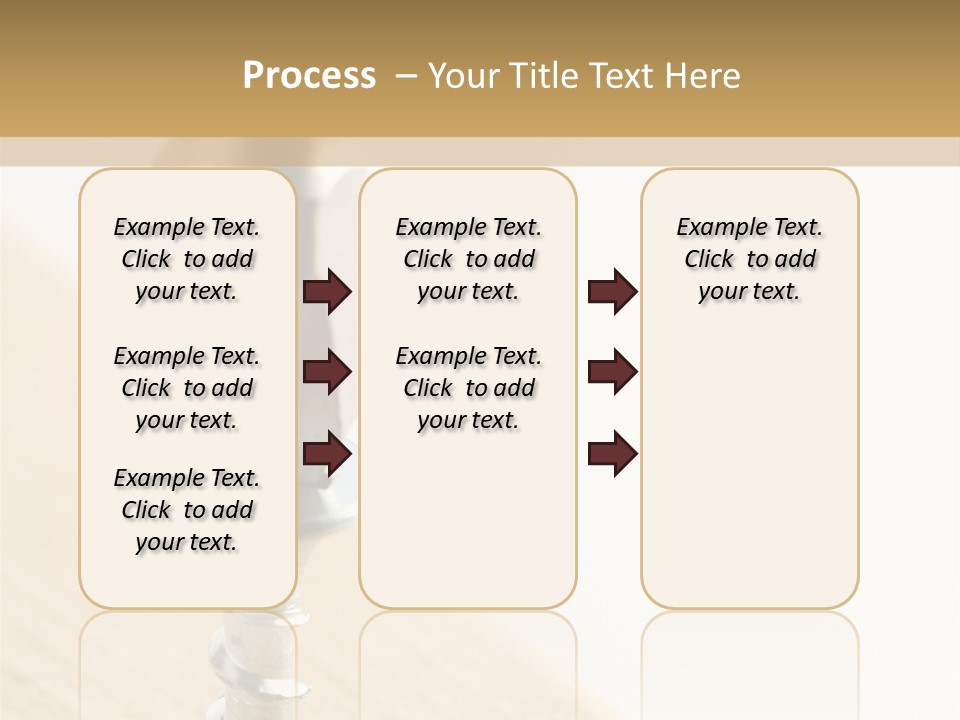 Process – Your Title Text Here

Example Text. Click to add your text.

Example Text. Click to add your text.

Example Text. Click to add your text.

Example Text. Click to add your text.

Example Text. Click to add your text.

Example Text. Click to add your text.